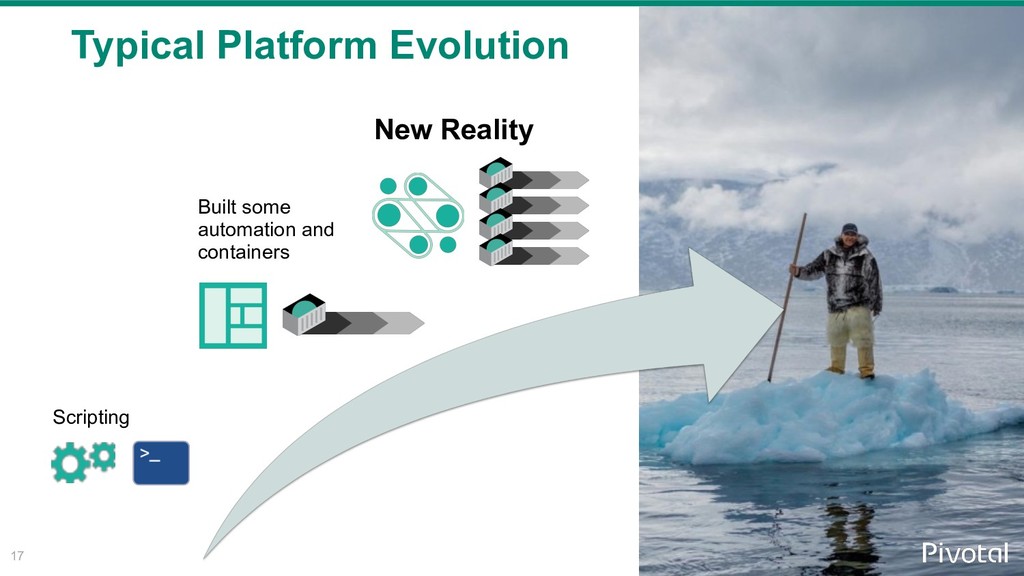 Typical Platform Evolution

New Reality

Built some automation and containers

Scripting

>_

17

Pivotal